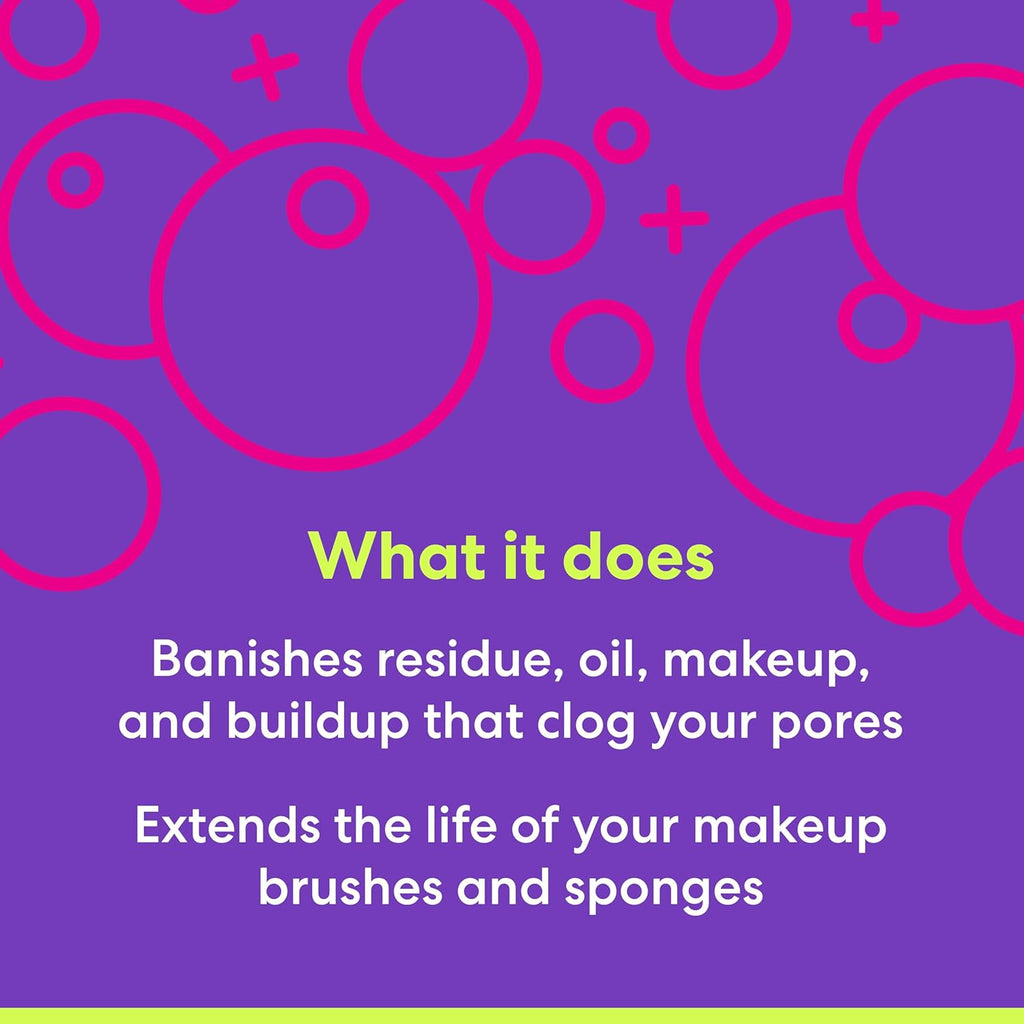 What it does

Banishes residue, oil, makeup, and buildup that clog your pores

Extends the life of your makeup brushes and sponges